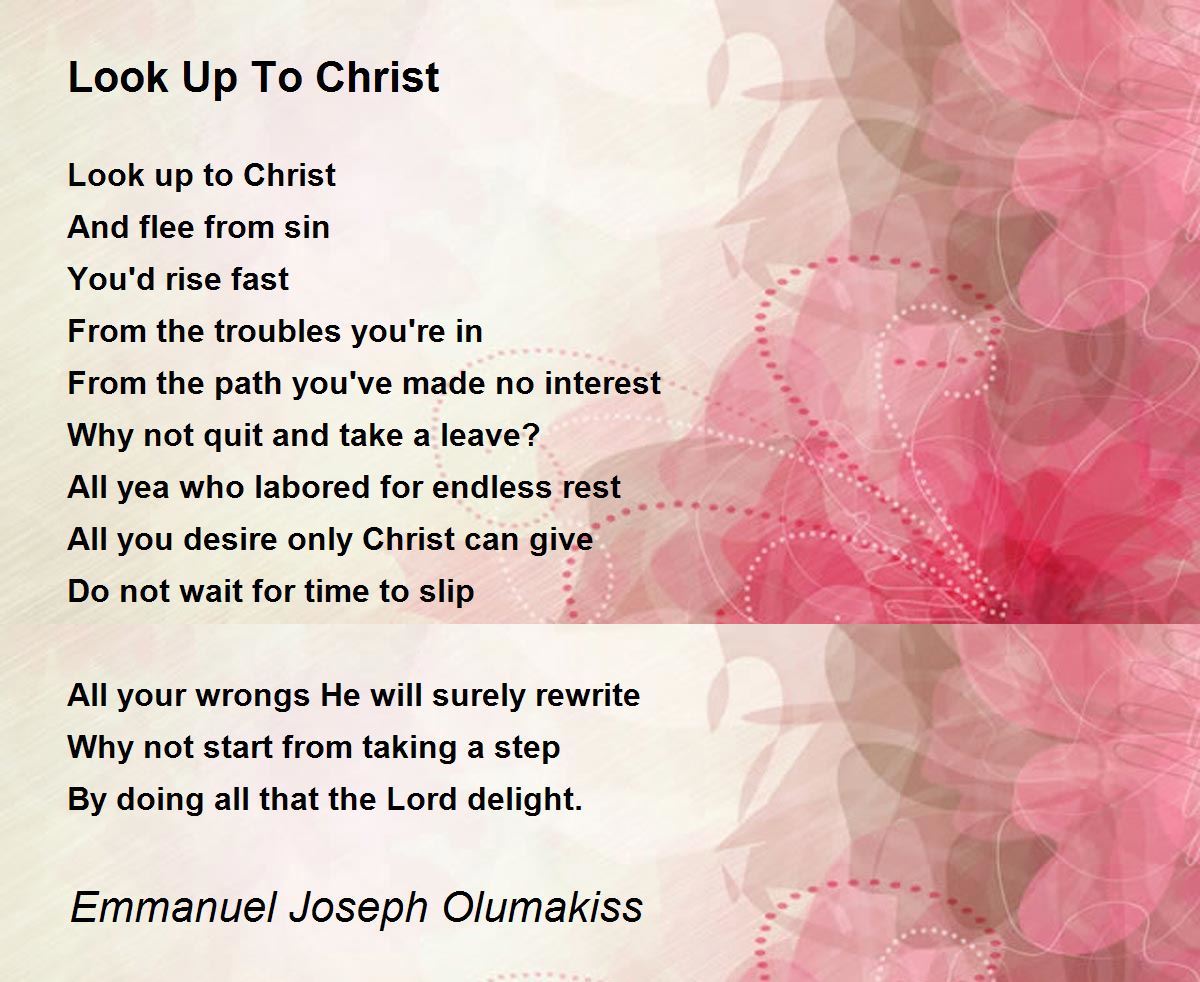 Look Up To Christ

Look up to Christ
And flee from sin
You'd rise fast
From the troubles you're in
From the path you've made no interest
Why not quit and take a leave?
All yea who labored for endless rest
All you desire only Christ can give
Do not wait for time to slip

All your wrongs He will surely rewrite
Why not start from taking a step
By doing all that the Lord delight.

Emmanuel Joseph Olumakiss